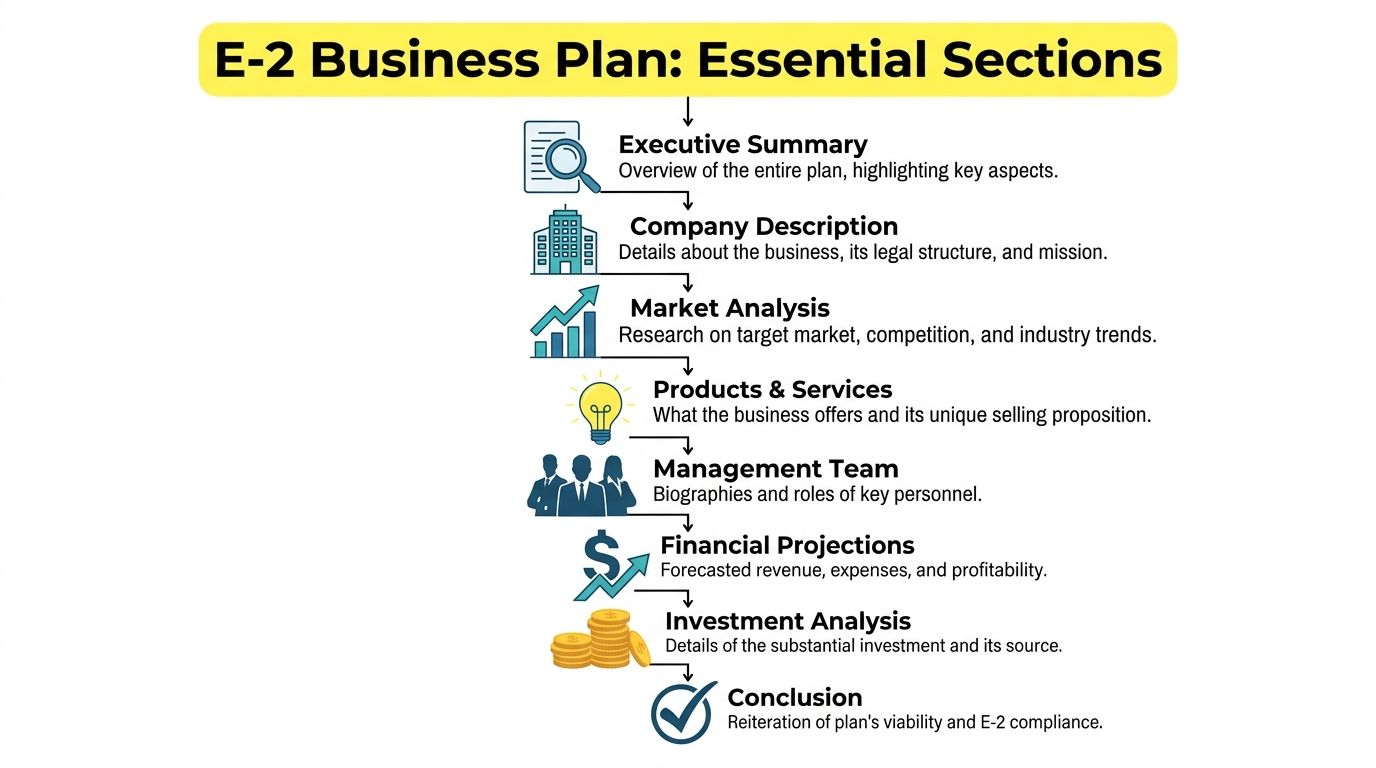 E-2 Business Plan: Essential Sections

Executive Summary
Overview of the entire plan, highlighting key aspects.

Company Description
Details about the business, its legal structure, and mission.

Market Analysis
Research on target market, competition, and industry trends.

Products & Services
What the business offers and its unique selling proposition.

Management Team
Biographies and roles of key personnel.

Financial Projections
Forecasted revenue, expenses, and profitability.

Investment Analysis
Details of the substantial investment and its source.

Conclusion
Reiteration of plan's viability and E-2 compliance.